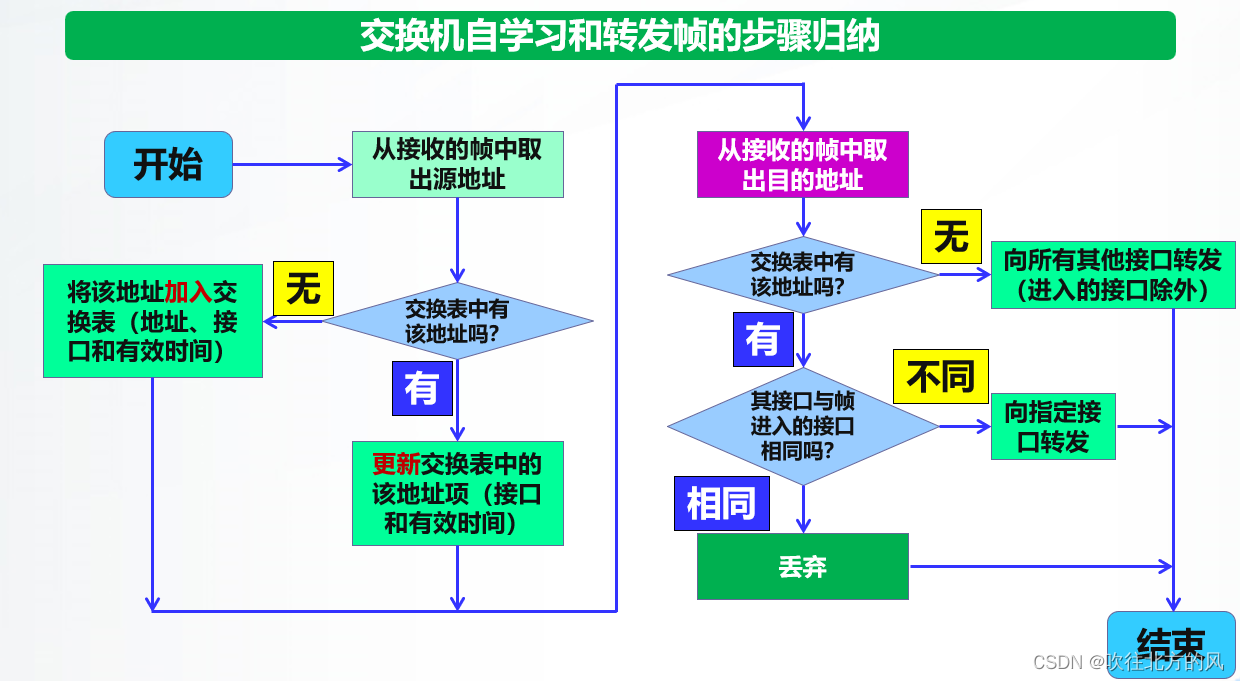 交换机自学习和转发帧的步骤归纳

开始

从接收的帧中取出源地址

交换表中有该地址吗?

无

将该地址加入交换表（地址、接口和有效时间）

有

更新交换表中的该地址项（接口和有效时间）

从接收的帧中取出目的地址

交换表中有该地址吗?

无

向所有其他接口转发（进入的接口除外）

有

其接口与帧进入的接口相同吗?

不同

向指定接口转发

相同

丢弃

结束

CSDN @吹往北方的风